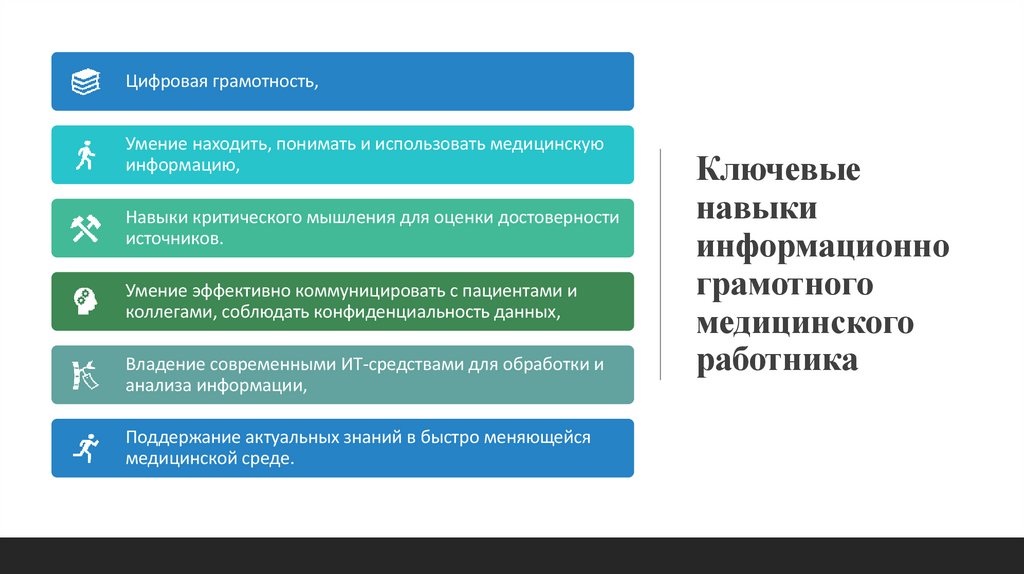 Цифровая грамотность,

Умение находить, понимать и использовать медицинскую информацию,

Навыки критического мышления для оценки достоверности источников.

Умение эффективно коммуницировать с пациентами и коллегами, соблюдать конфиденциальность данных,

Владение современными ИТ-средствами для обработки и анализа информации,

Поддержание актуальных знаний в быстро меняющейся медицинской среде.

Ключевые навыки информационно грамотного медицинского работника